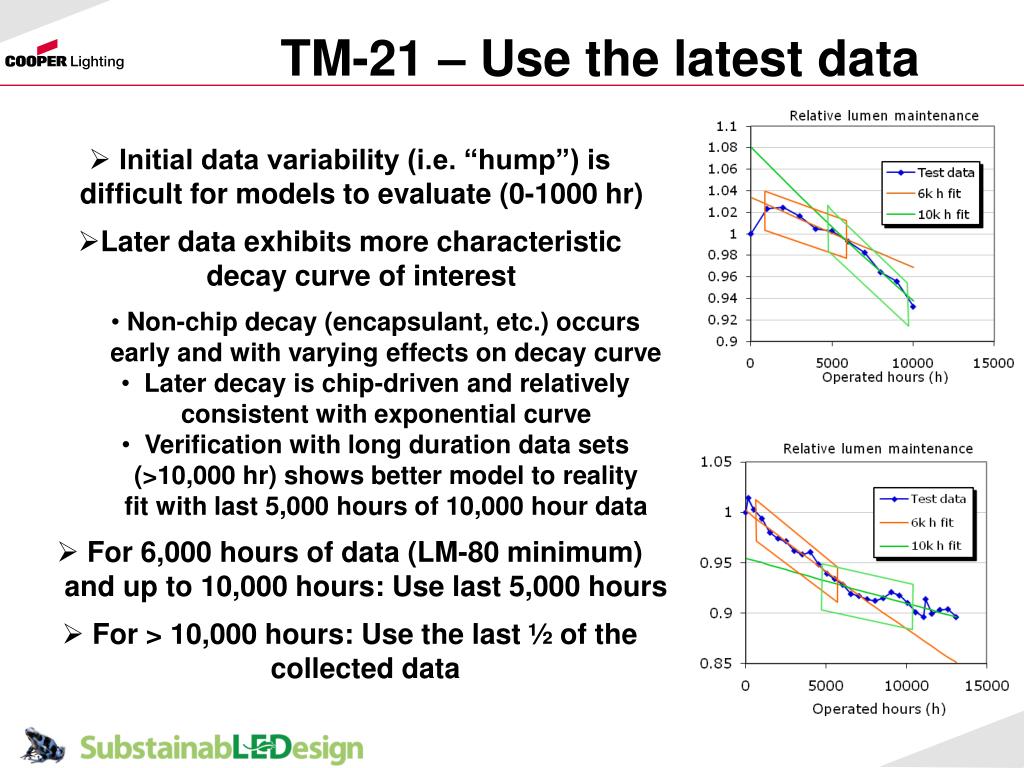 COOPER Lighting

TM-21 – Use the latest data

➢ Initial data variability (i.e. “hump”) is difficult for models to evaluate (0-1000 hr)

➢Later data exhibits more characteristic decay curve of interest

• Non-chip decay (encapsulant, etc.) occurs early and with varying effects on decay curve
• Later decay is chip-driven and relatively consistent with exponential curve
• Verification with long duration data sets (>10,000 hr) shows better model to reality fit with last 5,000 hours of 10,000 hour data

➢ For 6,000 hours of data (LM-80 minimum) and up to 10,000 hours: Use last 5,000 hours

➢ For > 10,000 hours: Use the last ½ of the collected data

Relative lumen maintenance
1.1
1.08
1.06
1.04
1.02
1
0.98
0.96
0.94
0.92
0.9
0
5000
10000
15000
Operated hours (h)
Test data
6k h fit
10k h fit

Relative lumen maintenance
1.05
1
0.95
0.9
0.85
0
5000
10000
15000
Operated hours (h)
Test data
6k h fit
10k h fit

SubstainabLEDesign